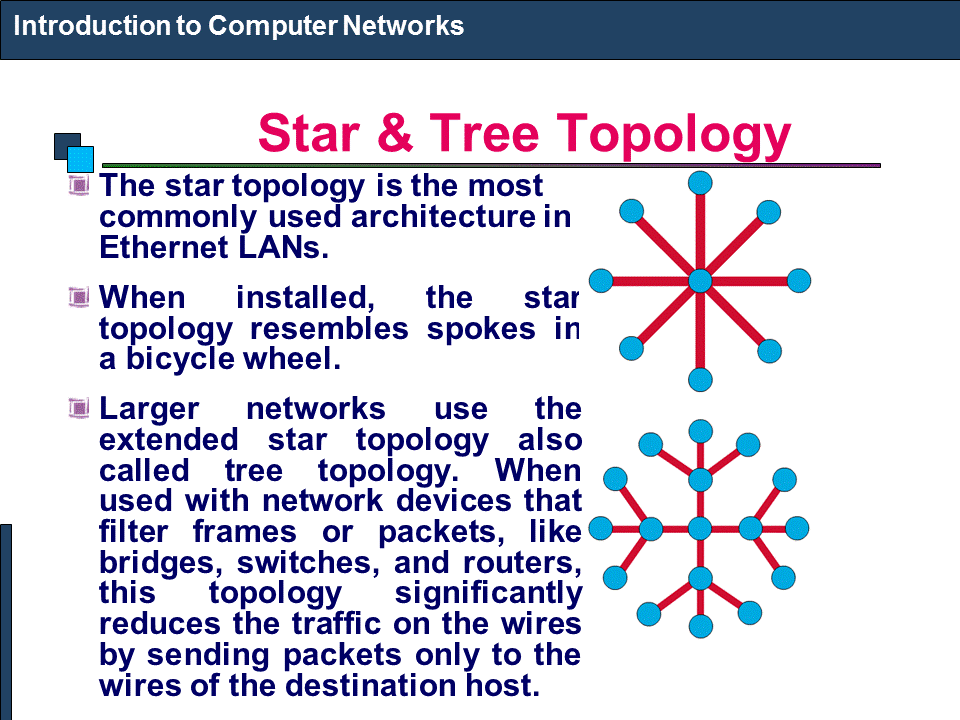 Introduction to Computer Networks

Star & Tree Topology

The star topology is the most commonly used architecture in Ethernet LANs.

When installed, the star topology resembles spokes in a bicycle wheel.

Larger networks use the extended star topology also called tree topology. When used with network devices that filter frames or packets, like bridges, switches, and routers, this topology significantly reduces the traffic on the wires by sending packets only to the wires of the destination host.